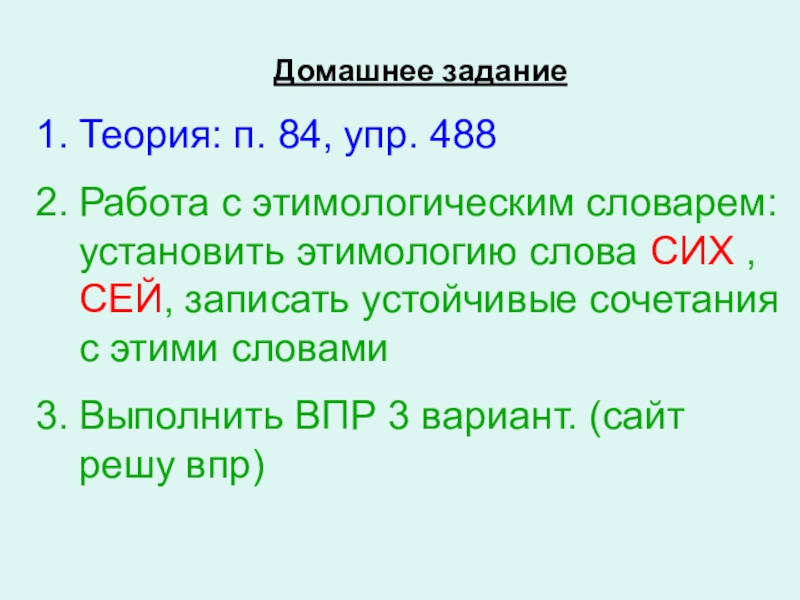 Домашнее задание

1. Теория: п. 84, упр. 488

2. Работа с этимологическим словарем: установить этимологию слова СИХ , СЕЙ, записать устойчивые сочетания с этими словами

3. Выполнить ВПР 3 вариант. (сайт решу впр)